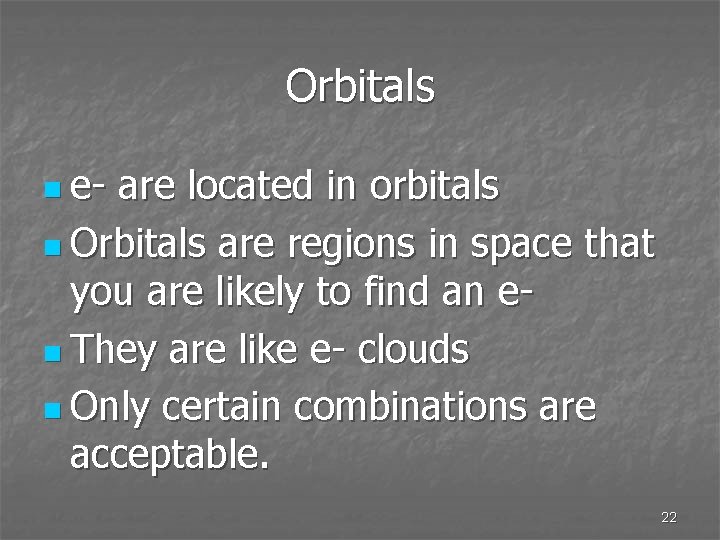 Orbitals

- e- are located in orbitals
- Orbitals are regions in space that you are likely to find an e-
- They are like e- clouds
- Only certain combinations are acceptable.

22